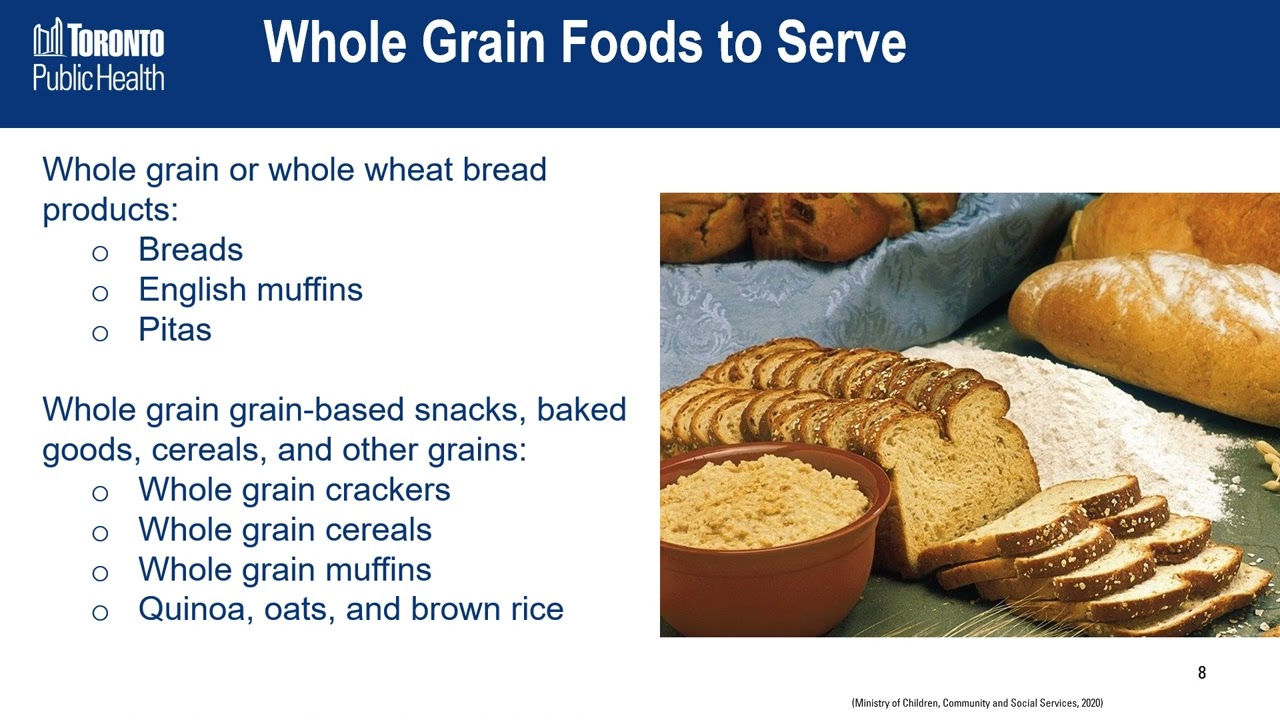 TORONTO
Public Health

Whole Grain Foods to Serve

Whole grain or whole wheat bread products:
o Breads
o English muffins
o Pitas

Whole grain grain-based snacks, baked goods, cereals, and other grains:
o Whole grain crackers
o Whole grain cereals
o Whole grain muffins
o Quinoa, oats, and brown rice

8

(Ministry of Children, Community and Social Services, 2020)